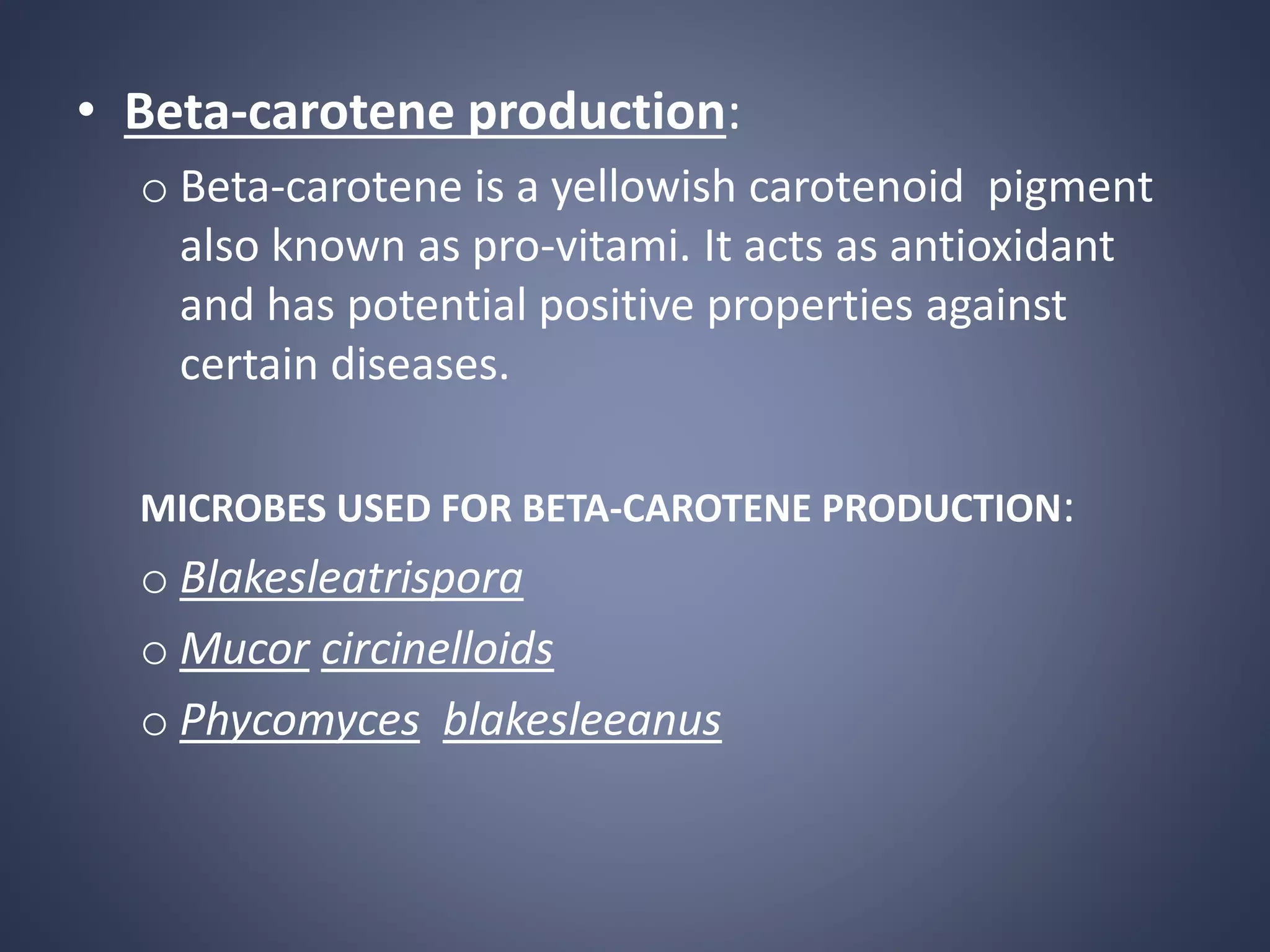 • Beta-carotene production:

o Beta-carotene is a yellowish carotenoid pigment also known as pro-vitami. It acts as antioxidant and has potential positive properties against certain diseases.

MICROBES USED FOR BETA-CAROTENE PRODUCTION:

o Blakesleatrispora

o Mucor circinelloids

o Phycomyces blakesleeanus